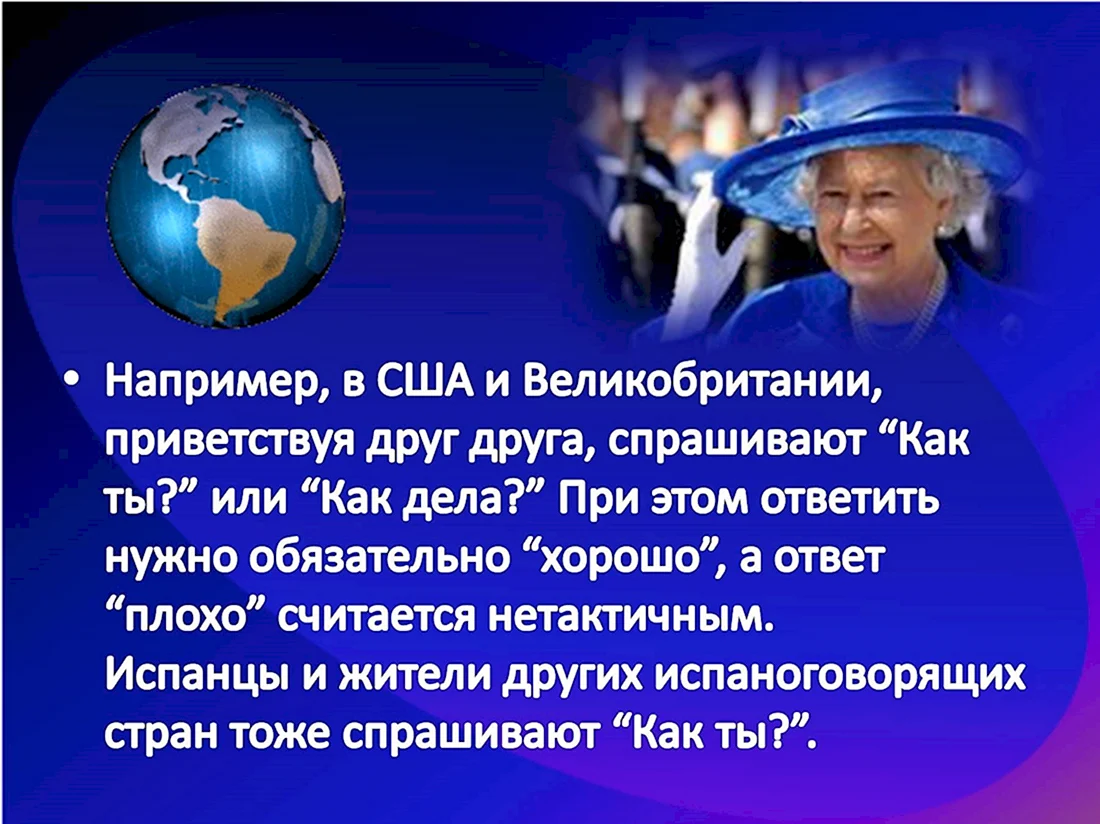 • Например, в США и Великобритании, приветствуя друг друга, спрашивают “Как ты?” или “Как дела?” При этом ответить нужно обязательно “хорошо”, а ответ “плохо” считается нетактичным. Испанцы и жители других испаноговорящих стран тоже спрашивают “Как ты?”.